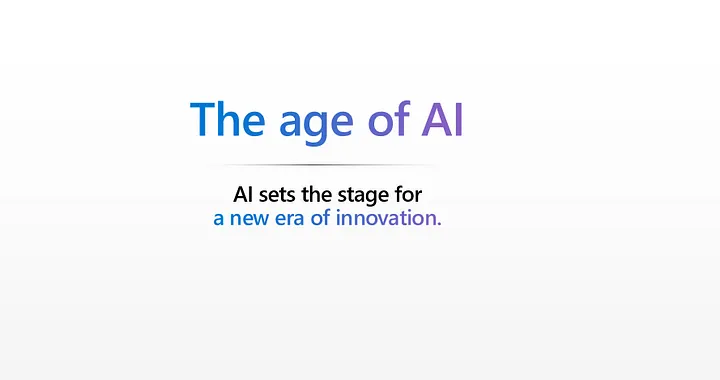 The age of AI

AI sets the stage for
a new era of innovation.